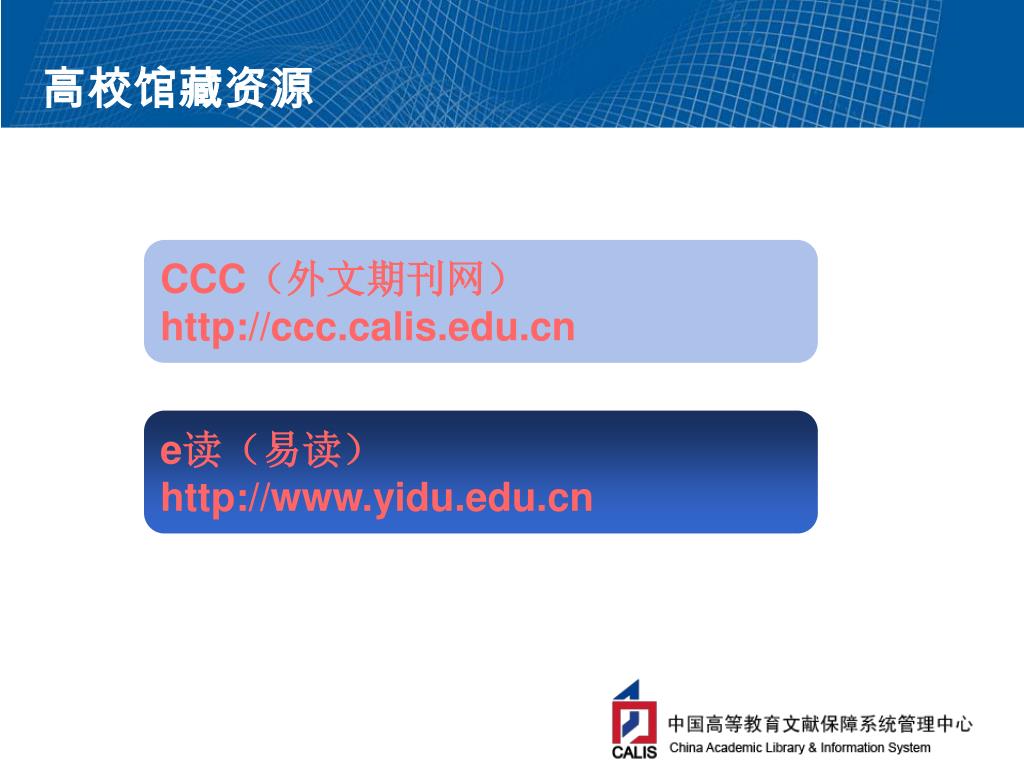 高校馆藏资源

CCC（外文期刊网）
http://ccc.calis.edu.cn

e读（易读）
http://www.yidu.edu.cn

CALIS 中国高等教育文献保障系统管理中心
China Academic Library & Information System